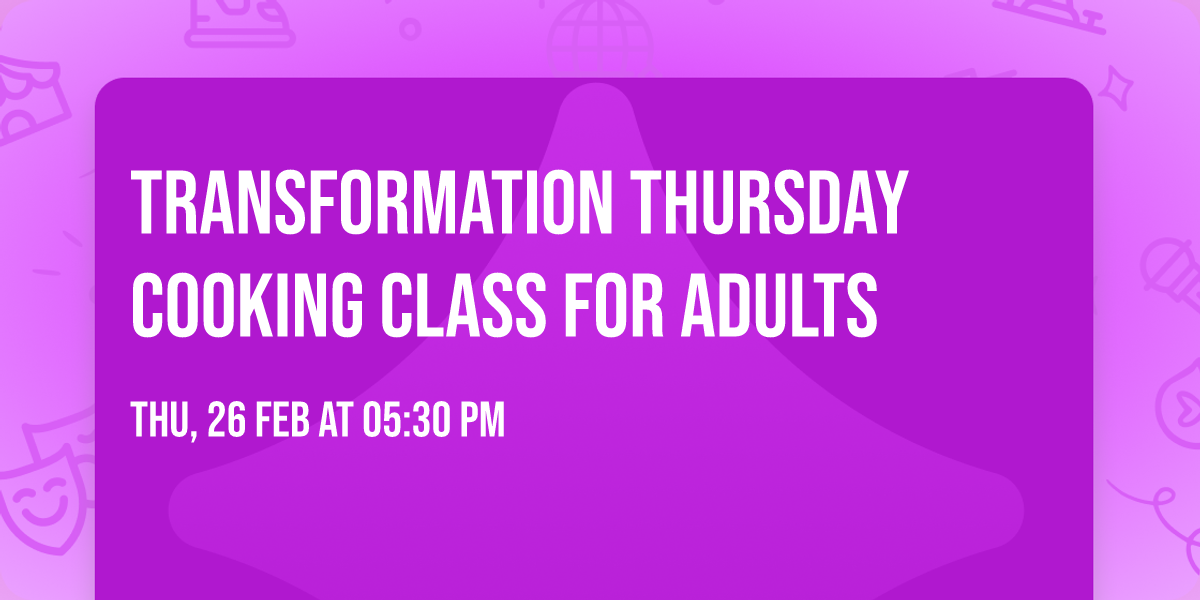 TRANSFORMATION THURSDAY COOKING CLASS FOR ADULTS

THU, 26 FEB AT 05:30 PM